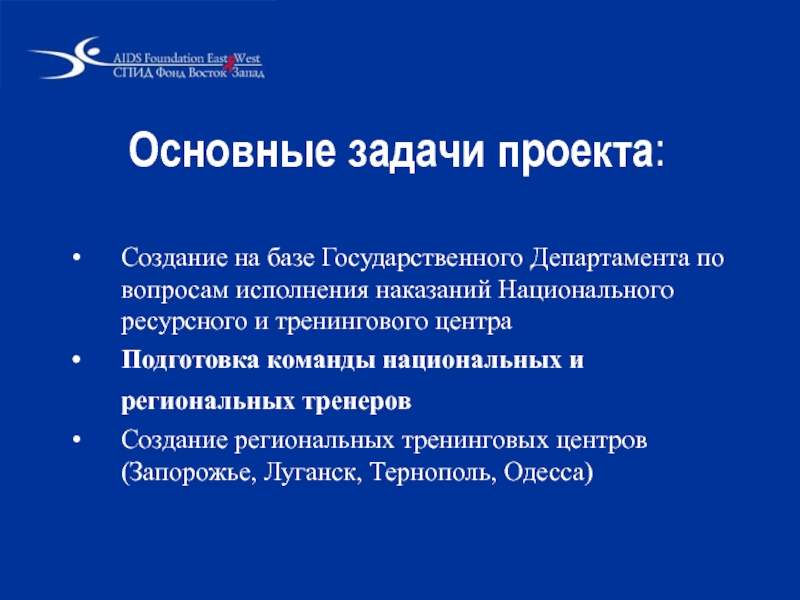 AIDS Foundation East West
СПИД Фонд Восток Запад

Основные задачи проекта:

• Создание на базе Государственного Департамента по вопросам исполнения наказаний Национального ресурсного и тренингового центра

• Подготовка команды национальных и региональных тренеров

• Создание региональных тренинговых центров (Запорожье, Луганск, Тернополь, Одесса)